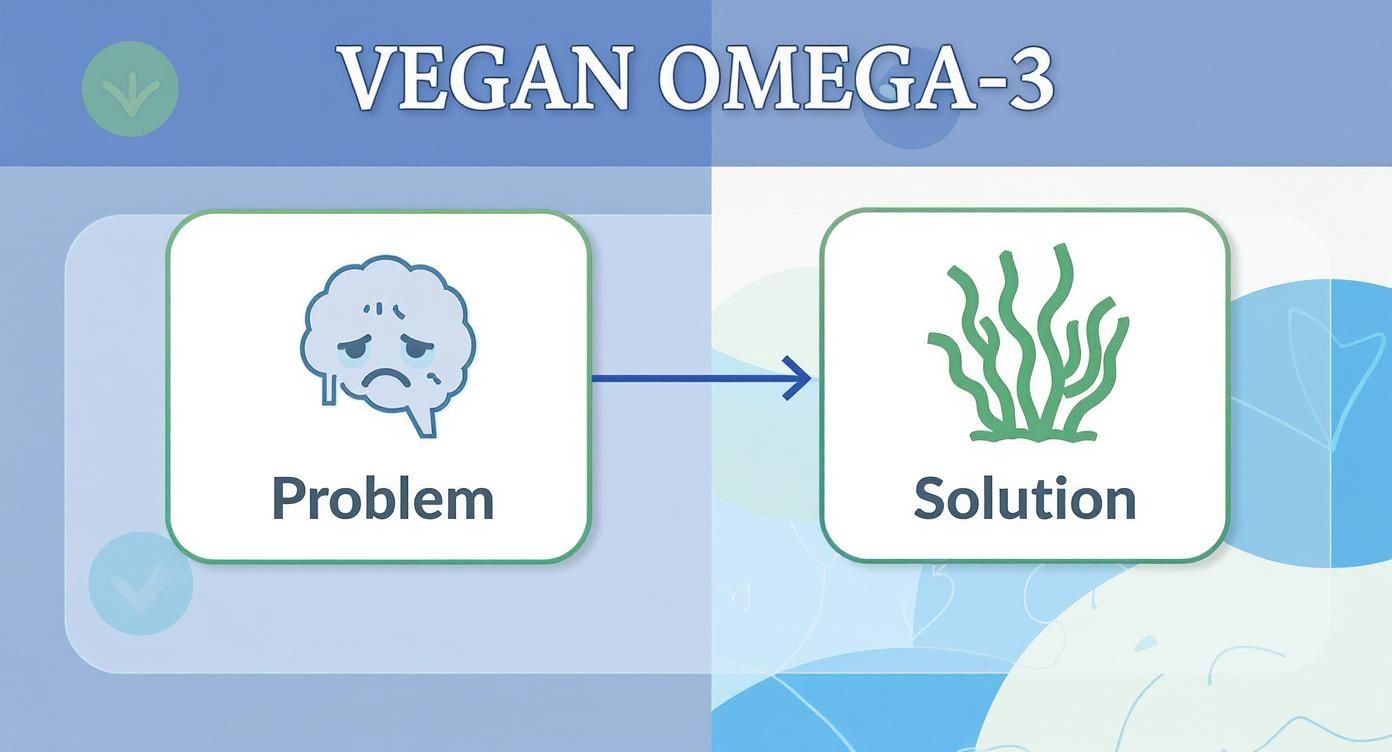 VEGAN OMEGA-3

Problem

Solution